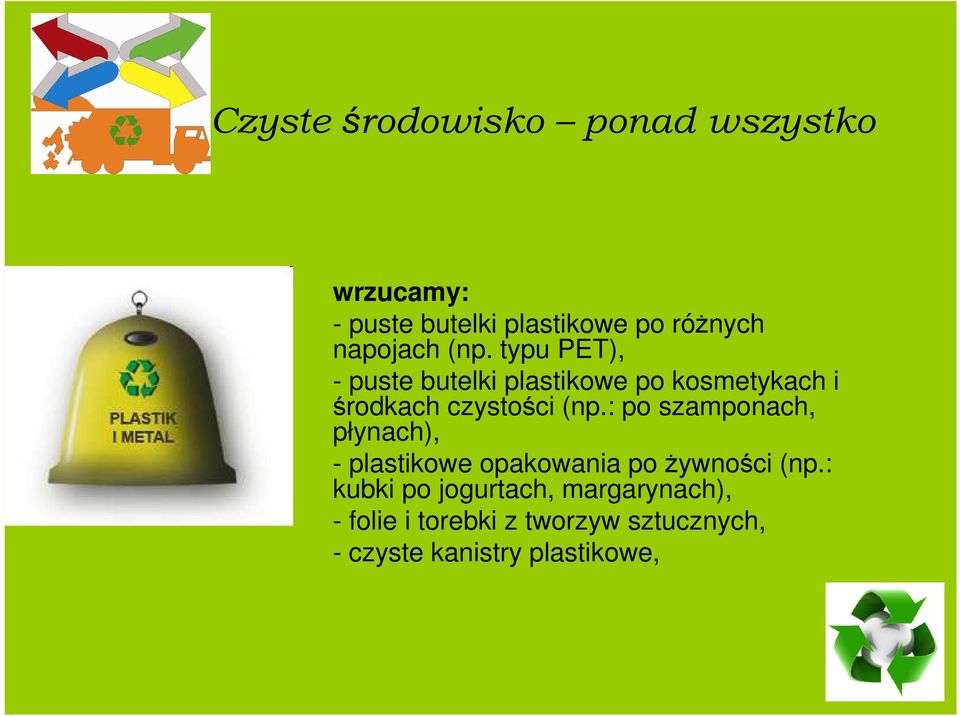 Czyste środowisko – ponad wszystko

PLASTIK I METAL

wrzucamy:

- puste butelki plastikowe po różnych napojach (np. typu PET),

- puste butelki plastikowe po kosmetykach i środkach czystości (np.: po szamponach, płynach),

- plastikowe opakowania po żywności (np.: kubki po jogurtach, margarynach),

- folie i torebki z tworzyw sztucznych,

- czyste kanistry plastikowe,